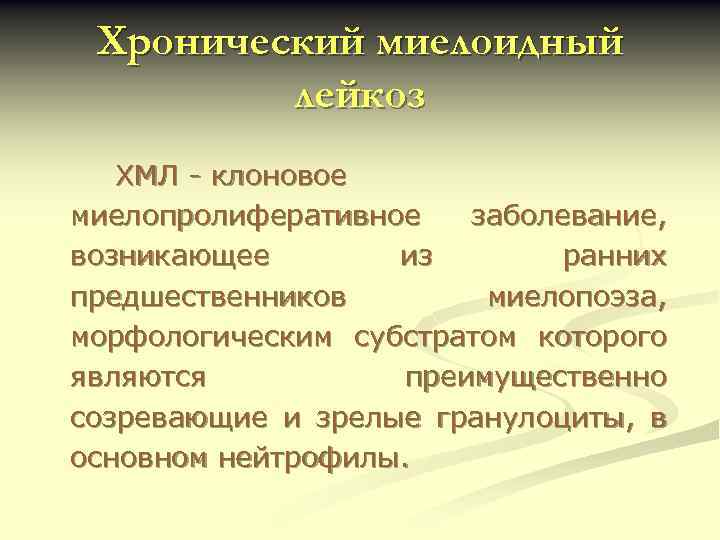 Хронический миелоидный лейкоз

ХМЛ - клоновое миелопролиферативное заболевание, возникающее из ранних предшественников миелопоэза, морфологическим субстратом которого являются преимущественно созревающие и зрелые гранулоциты, в основном нейтрофилы.